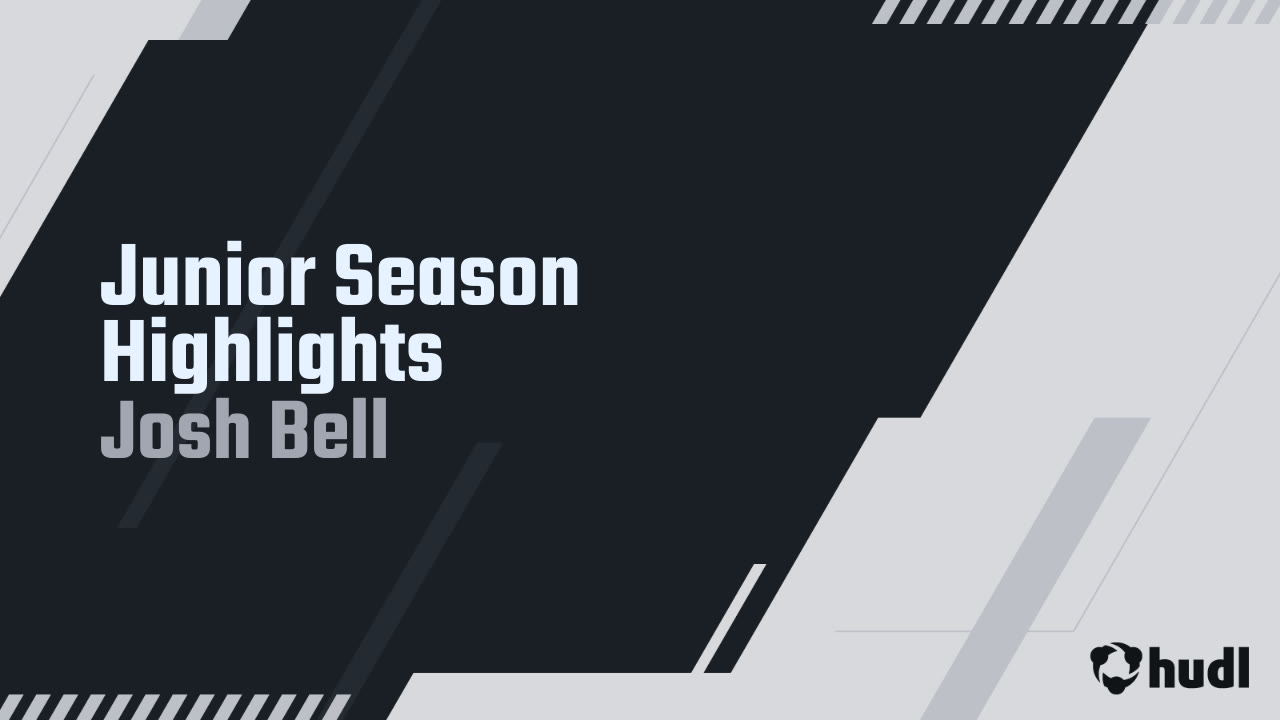 Junior Season Highlights
Josh Bell

hudl